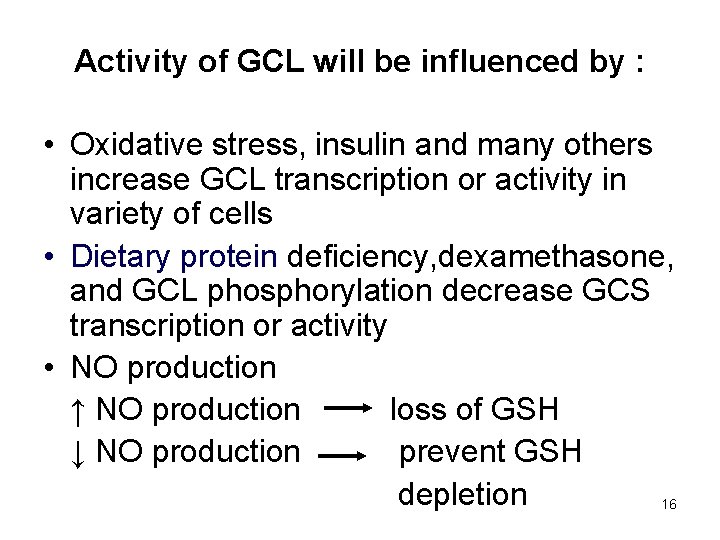 Activity of GCL will be influenced by :

• Oxidative stress, insulin and many others increase GCL transcription or activity in variety of cells

• Dietary protein deficiency,dexamethasone, and GCL phosphorylation decrease GCS transcription or activity

• NO production

↑ NO production → loss of GSH

↓ NO production → prevent GSH depletion

16